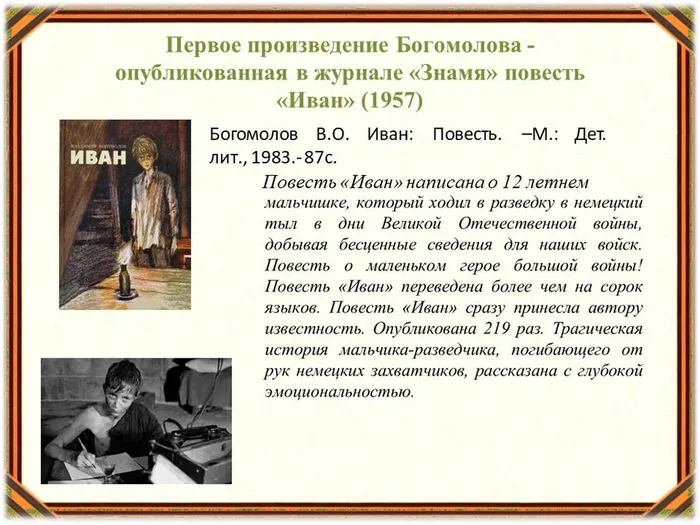 Первое произведение Богомолова - опубликованная в журнале «Знамя» повесть «Иван» (1957)

ВЛАДИМИР БОГОМОЛОВ
ИВАН

Богомолов В.О. Иван: Повесть. –М.: Дет. лит., 1983.- 87с.

Повесть «Иван» написана о 12 летнем мальчишке, который ходил в разведку в немецкий тыл в дни Великой Отечественной войны, добывая бесценные сведения для наших войск. Повесть о маленьком герое большой войны! Повесть «Иван» переведена более чем на сорок языков. Повесть «Иван» сразу принесла автору известность. Опубликована 219 раз. Трагическая история мальчика-разведчика, погибающего от рук немецких захватчиков, рассказана с глубокой эмоциональностью.